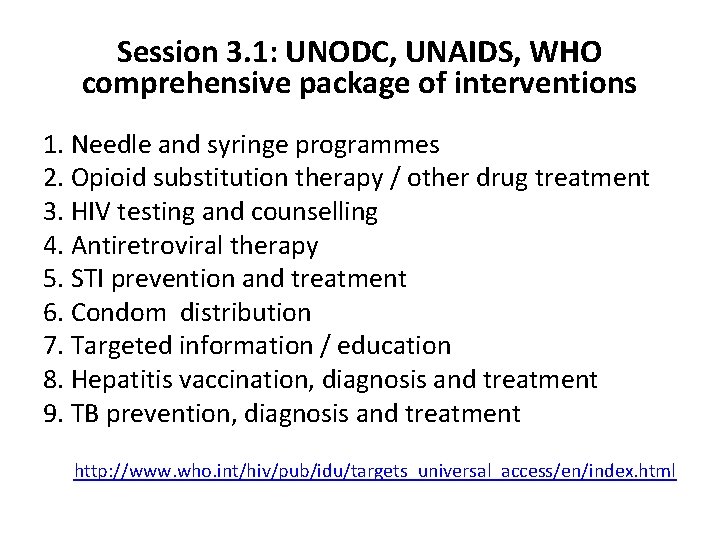 Session 3.1: UNODC, UNAIDS, WHO comprehensive package of interventions

1. Needle and syringe programmes
2. Opioid substitution therapy / other drug treatment
3. HIV testing and counselling
4. Antiretroviral therapy
5. STI prevention and treatment
6. Condom distribution
7. Targeted information / education
8. Hepatitis vaccination, diagnosis and treatment
9. TB prevention, diagnosis and treatment

http://www.who.int/hiv/pub/idu/targets_universal_access/en/index.html